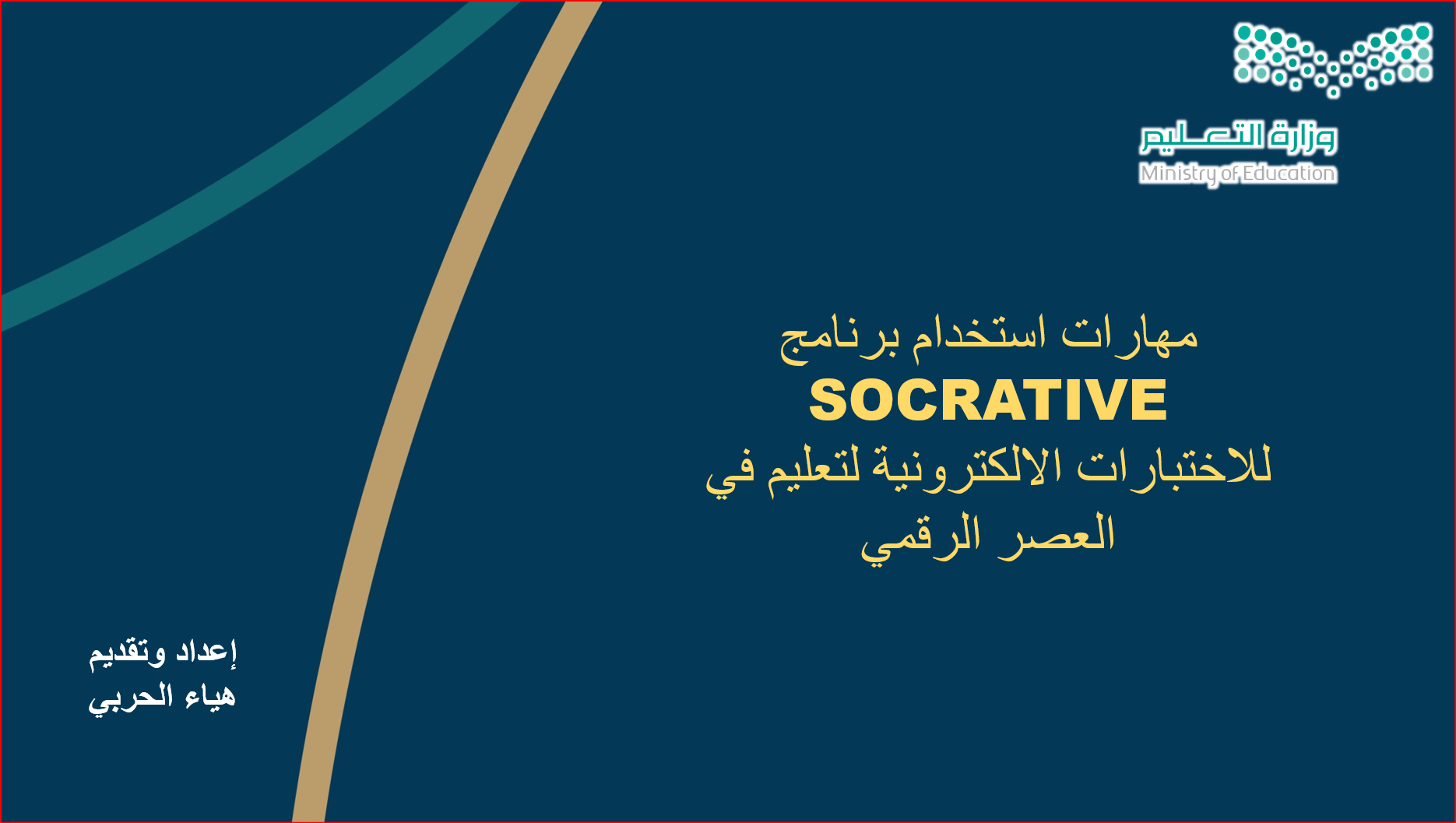 وزارة التعليم
Ministry of Education

مهارات استخدام برنامج
SOCRATIVE
للاختبارات الالكترونية لتعليم في العصر الرقمي

إعداد وتقديم
هياء الحربي